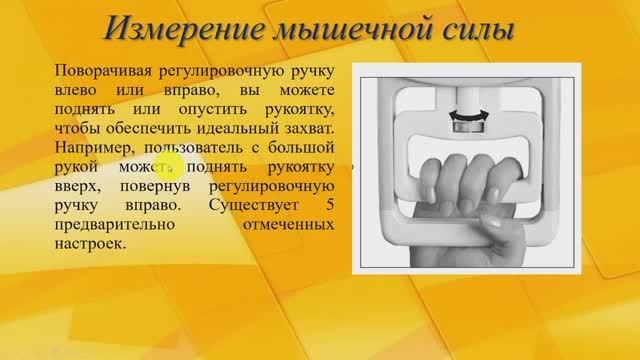 Измерение мышечной силы

Поворачивая регулировочную ручку влево или вправо, вы можете поднять или опустить рукоятку, чтобы обеспечить идеальный захват. Например, пользователь с большой рукой может поднять рукоятку вверх, повернув регулировочную ручку вправо. Существует 5 предварительно отмеченных настроек.